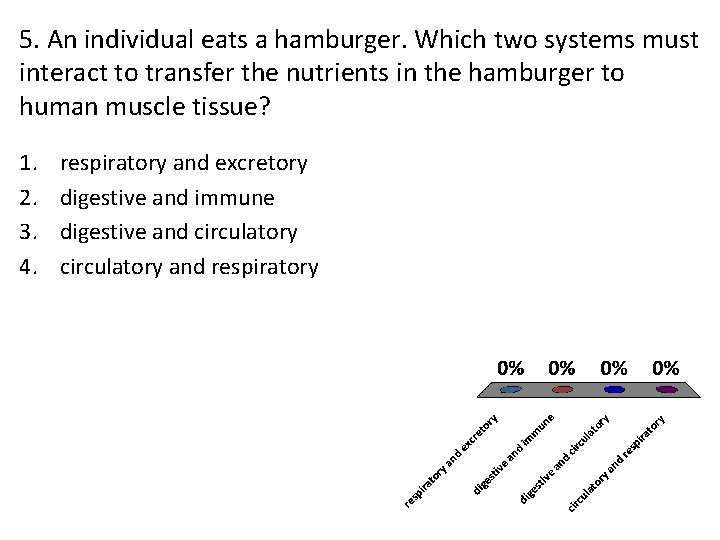 5. An individual eats a hamburger. Which two systems must interact to transfer the nutrients in the hamburger to human muscle tissue?

1. respiratory and excretory
2. digestive and immune
3. digestive and circulatory
4. circulatory and respiratory

0% 0% 0% 0%

respiratory and excretory
digestive and immune
digestive and circulatory
circulatory and respiratory